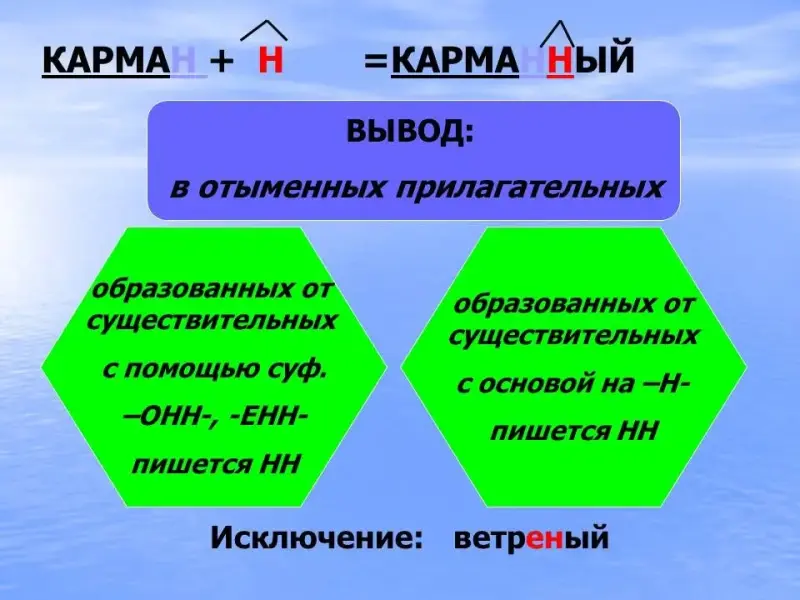 КАРМАН + Н =КАРМАННЫЙ

ВЫВОД:
в отыменных прилагательных

образованных от существительных с помощью суф. –ОНН-, -ЕНН- пишется НН

образованных от существительных с основой на –Н- пишется НН

Исключение: ветреный